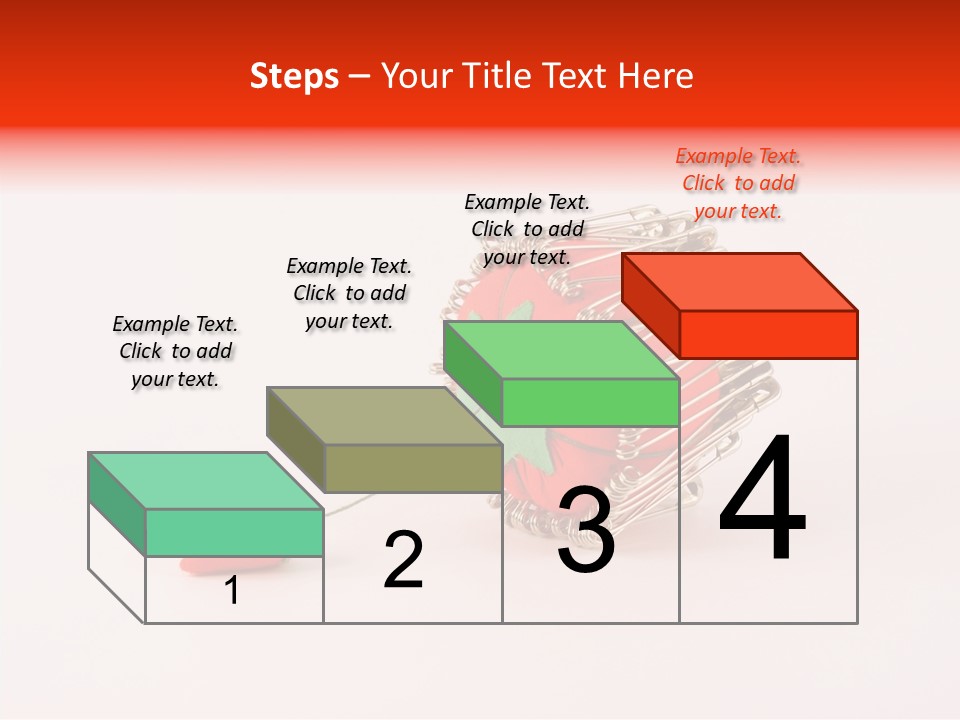 Steps – Your Title Text Here

Example Text. Click to add your text.

Example Text. Click to add your text.

Example Text. Click to add your text.

Example Text. Click to add your text.

1

2

3

4